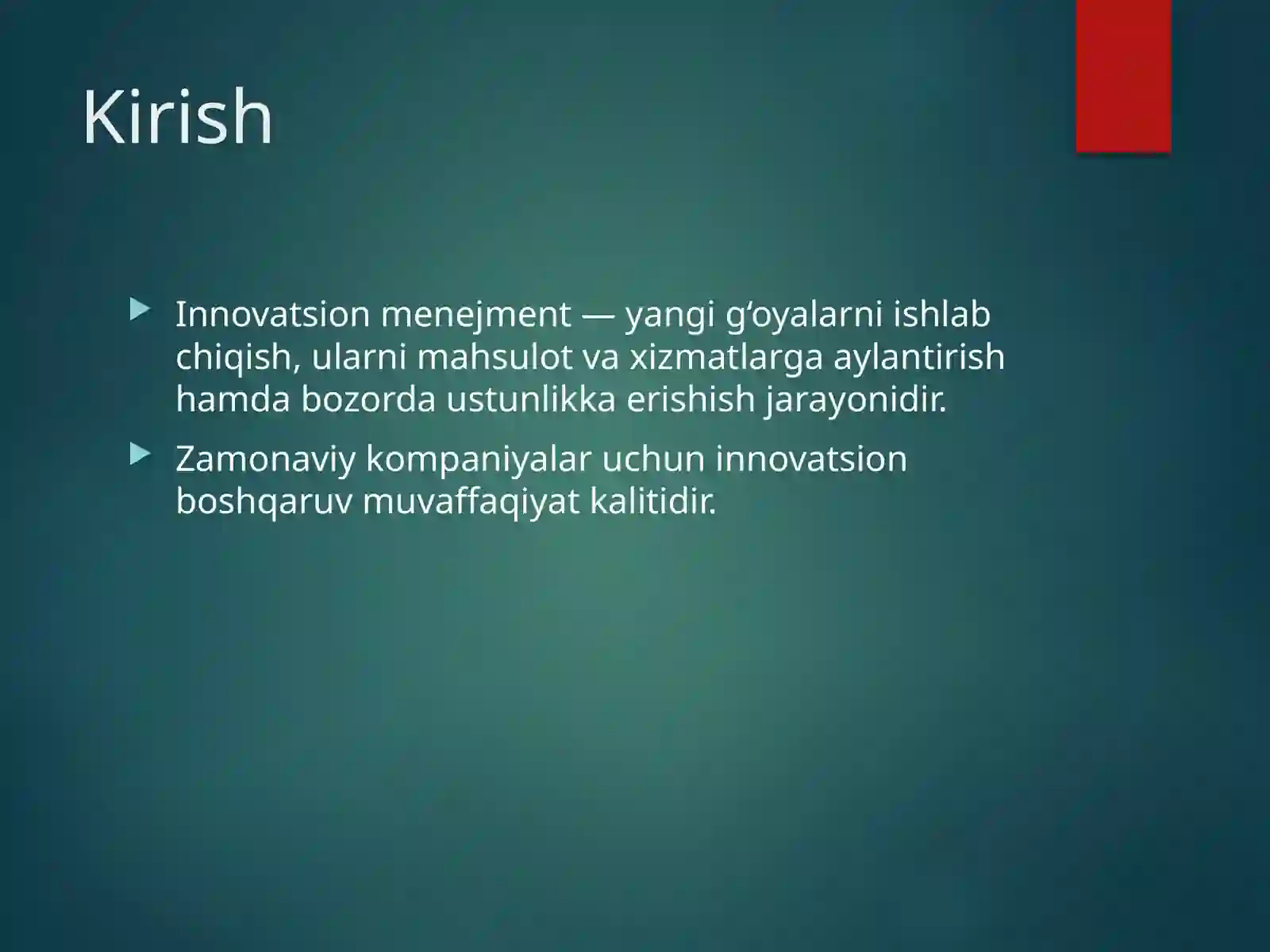 Kirish

Innovatsion menejment — yangi g‘oyalarni ishlab chiqish, ularni mahsulot va xizmatlarga aylantirish hamda bozorda ustunlikka erishish jarayonidir.

Zamonaviy kompaniyalar uchun innovatsion boshqaruv muvaffaqiyat kalitidir.